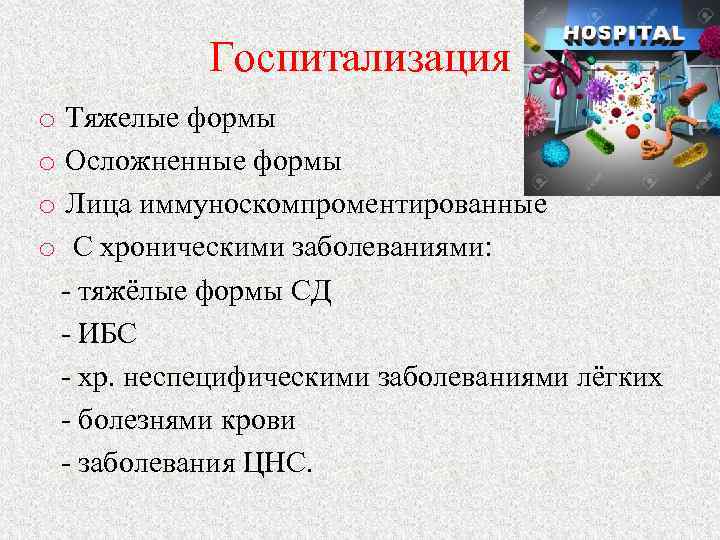 Госпитализация

HOSPITAL

o Тяжелые формы
o Осложненные формы
o Лица иммуноскомпроментированные
o С хроническими заболеваниями:
- тяжёлые формы СД
- ИБС
- хр. неспецифическими заболеваниями лёгких
- болезнями крови
- заболевания ЦНС.